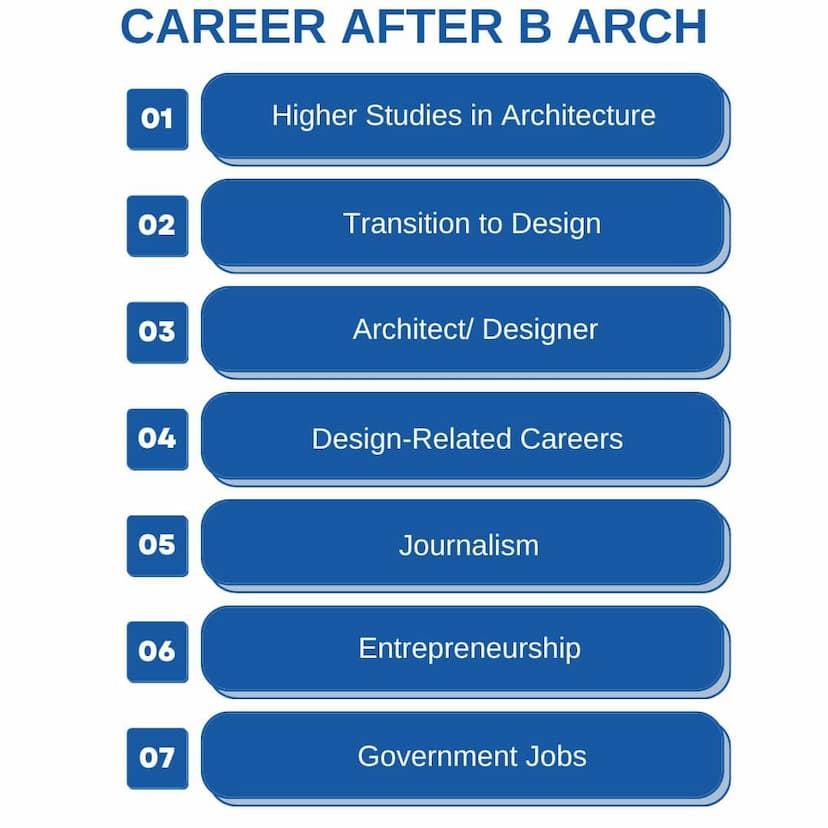 CAREER AFTER B ARCH

01 Higher Studies in Architecture

02 Transition to Design

03 Architect/ Designer

04 Design-Related Careers

05 Journalism

06 Entrepreneurship

07 Government Jobs